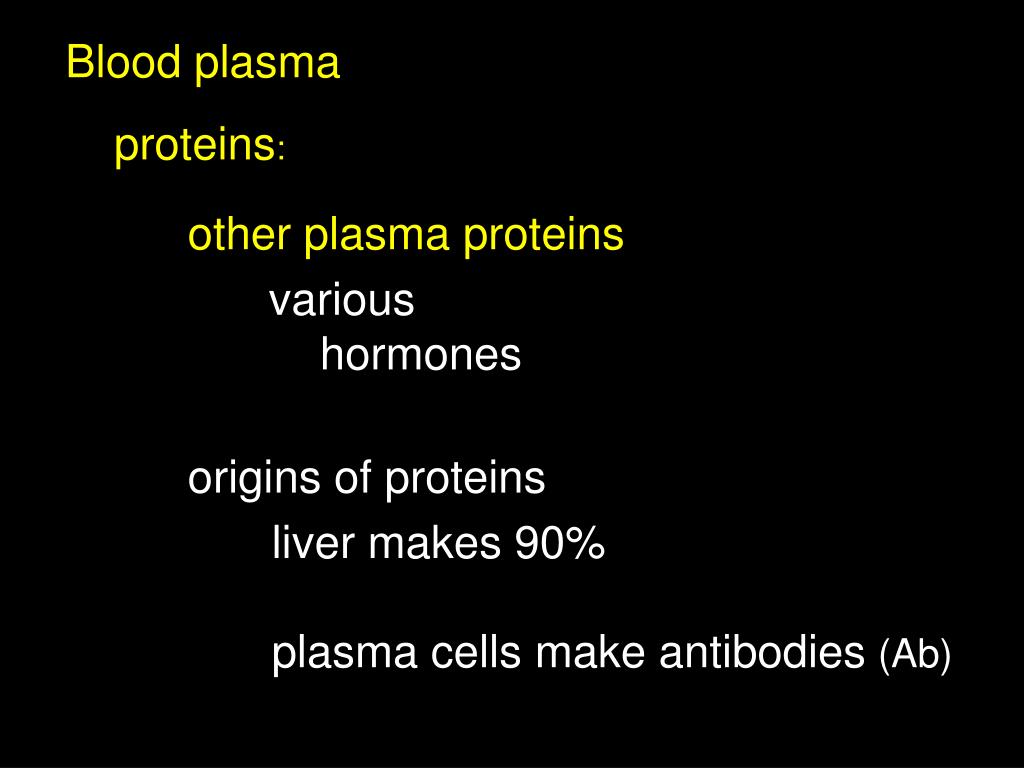 Blood plasma

proteins:

other plasma proteins

various hormones

origins of proteins

liver makes 90%

plasma cells make antibodies (Ab)